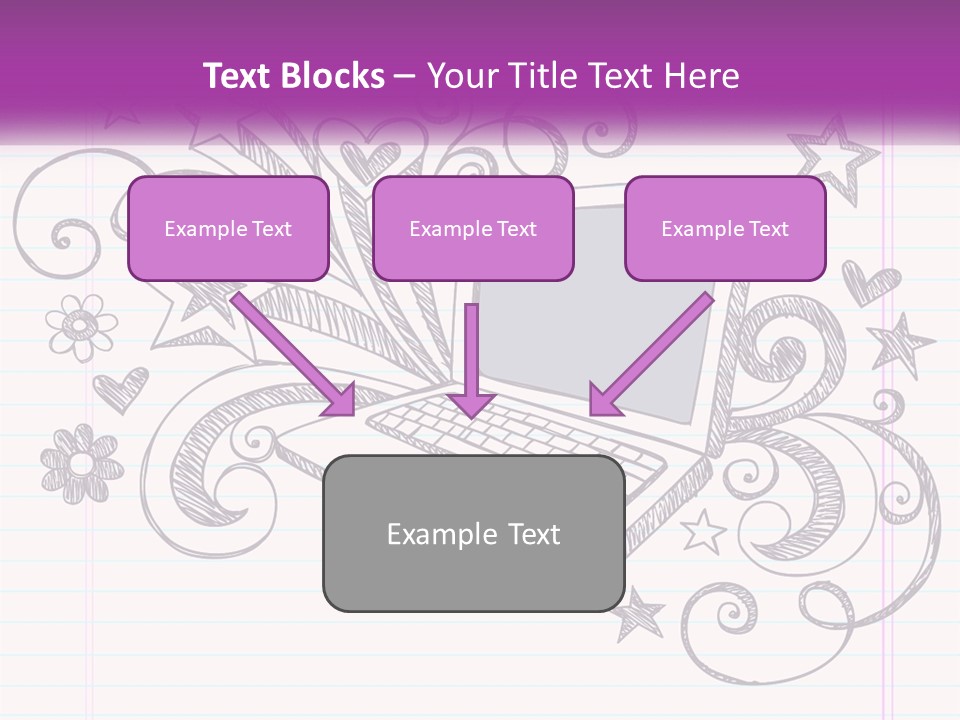 Text Blocks – Your Title Text Here

Example Text

Example Text

Example Text

Example Text